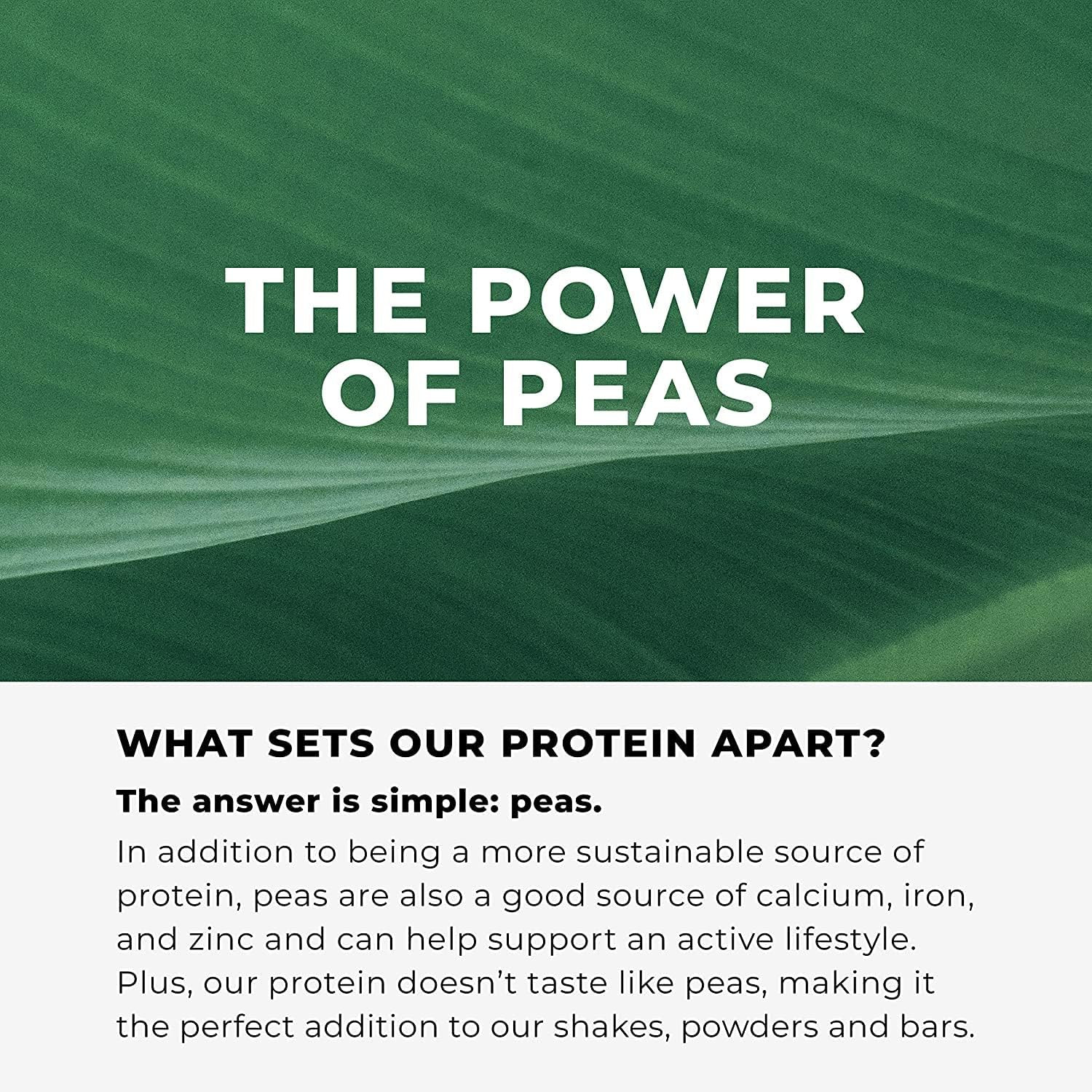 THE POWER OF PEAS

WHAT SETS OUR PROTEIN APART?

The answer is simple: peas.

In addition to being a more sustainable source of protein, peas are also a good source of calcium, iron, and zinc and can help support an active lifestyle. Plus, our protein doesn't taste like peas, making it the perfect addition to our shakes, powders and bars.